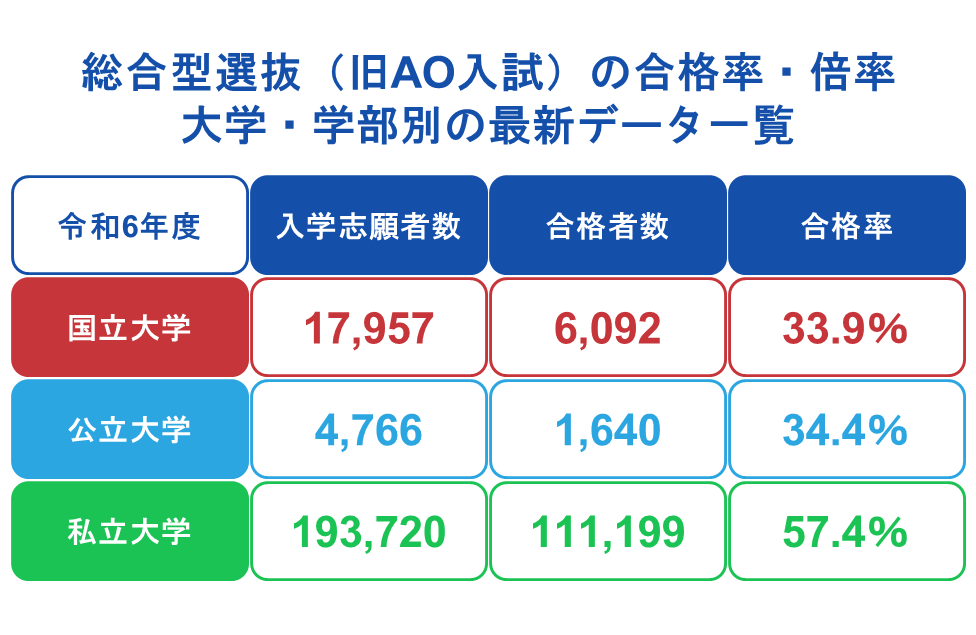 総合型選抜（旧AO入試）の合格率・倍率
大学・学部別の最新データ一覧

| 令和6年度 | 入学志願者数 | 合格者数 | 合格率 |
|---|---|---|---|
| 国立大学 | 17,957 | 6,092 | 33.9% |
| 公立大学 | 4,766 | 1,640 | 34.4% |
| 私立大学 | 193,720 | 111,199 | 57.4% |